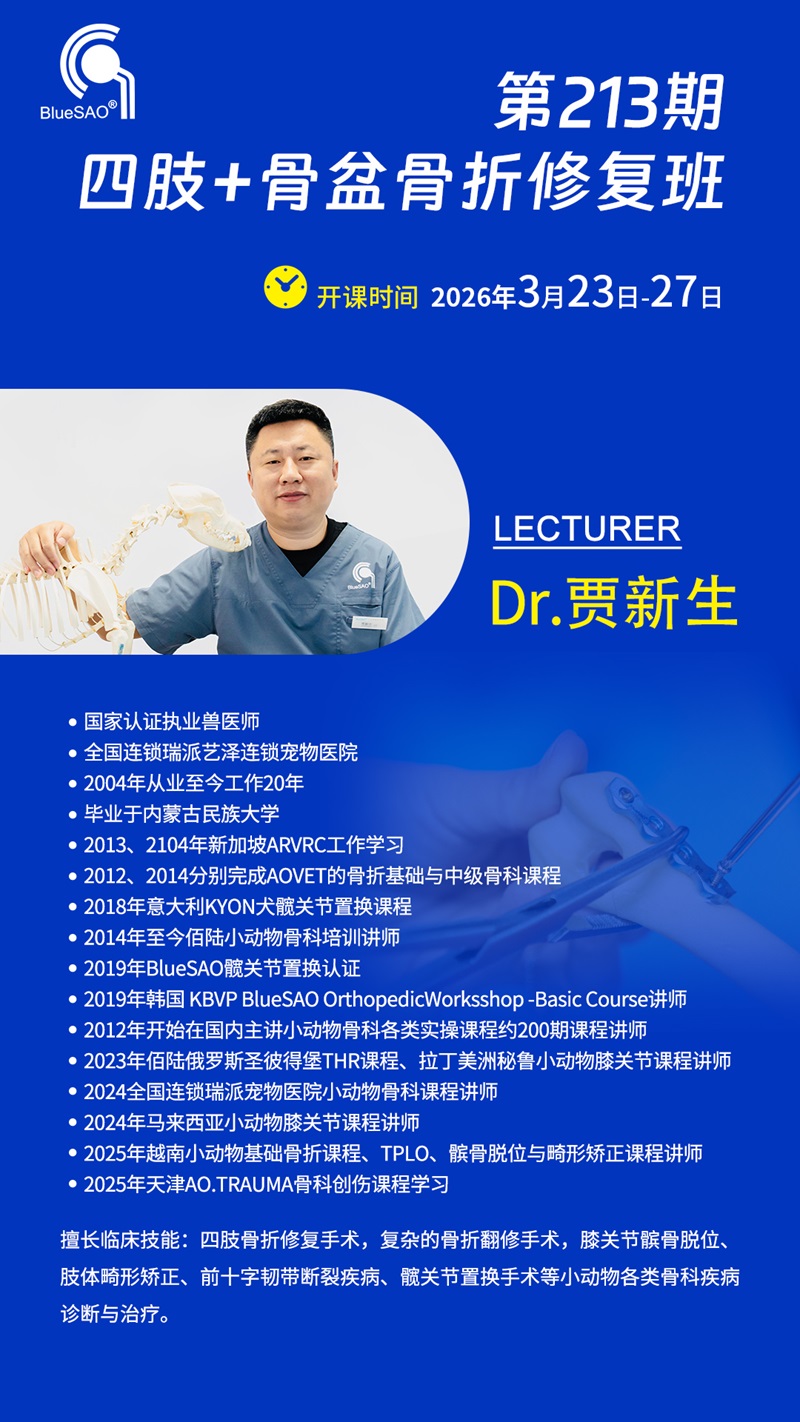 BlueSAO®

第213期
四肢+骨盆骨折修复班

开课时间 2026年3月23日-27日

BlueSAO

LECTURER
Dr.贾新生

• 国家认证执业兽医师
• 全国连锁瑞派艺泽连锁宠物医院
• 2004年从业至今工作20年
• 毕业于内蒙古民族大学
• 2013、2104年新加坡ARVRC工作学习
• 2012、2014分别完成AOVET的骨折基础与中级骨科课程
• 2018年意大利KYON犬髋关节置换课程
• 2014年至今佰陆小动物骨科培训讲师
• 2019年BlueSAO髋关节置换认证
• 2019年韩国 KBVP BlueSAO OrthopedicWorksshop -Basic Course讲师
• 2012年开始在国内主讲小动物骨科各类实操课程约200期课程讲师
• 2023年佰陆俄罗斯圣彼得堡THR课程、拉丁美洲秘鲁小动物膝关节课程讲师
• 2024全国连锁瑞派宠物医院小动物骨科课程讲师
• 2024年马来西亚小动物膝关节课程讲师
• 2025年越南小动物基础骨折课程、TPLO、髌骨脱位与畸形矫正课程讲师
• 2025年天津AO.TRAUMA骨科创伤课程学习

擅长临床技能：四肢骨折修复手术，复杂的骨折翻修手术，膝关节髌骨脱位、肢体畸形矫正、前十字韧带断裂疾病、髋关节置换手术等小动物各类骨科疾病诊断与治疗。